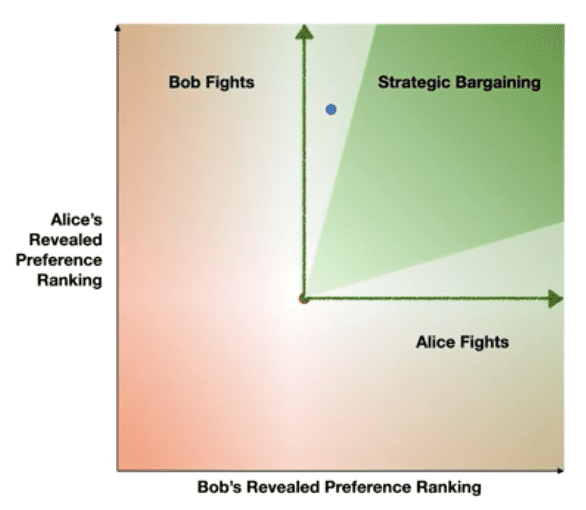 Bob Fights

Strategic Bargaining

Alice's Revealed Preference Ranking

Alice Fights

Bob's Revealed Preference Ranking